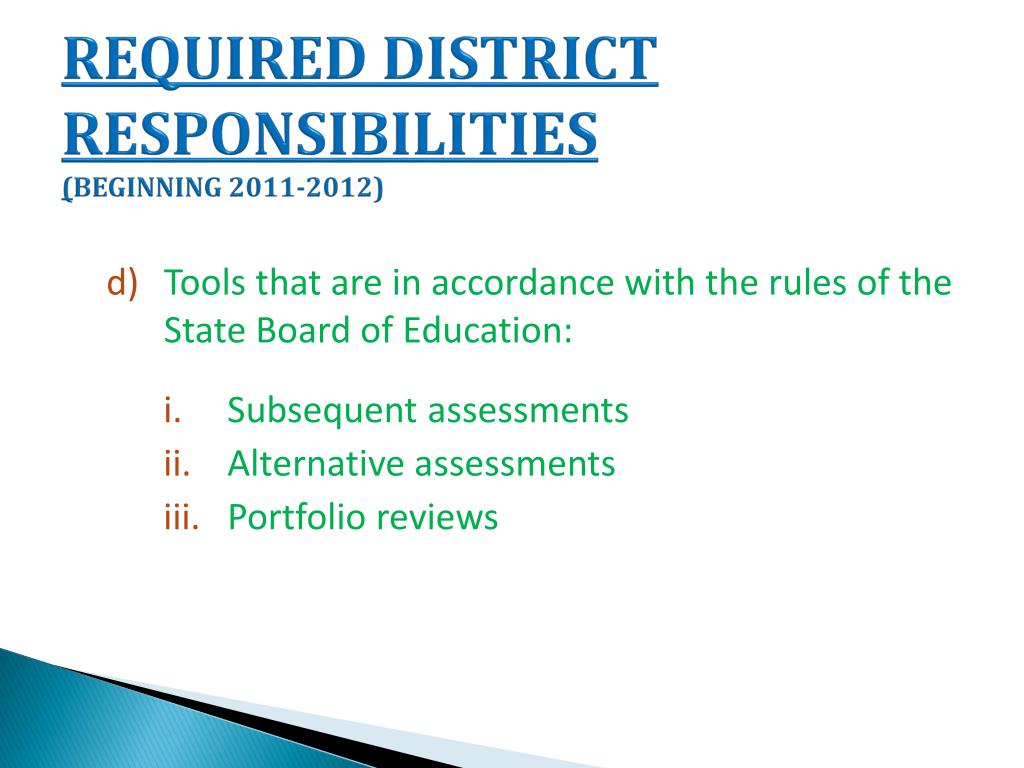 REQUIRED DISTRICT RESPONSIBILITIES
(BEGINNING 2011-2012)

d) Tools that are in accordance with the rules of the State Board of Education:

i. Subsequent assessments
ii. Alternative assessments
iii. Portfolio reviews